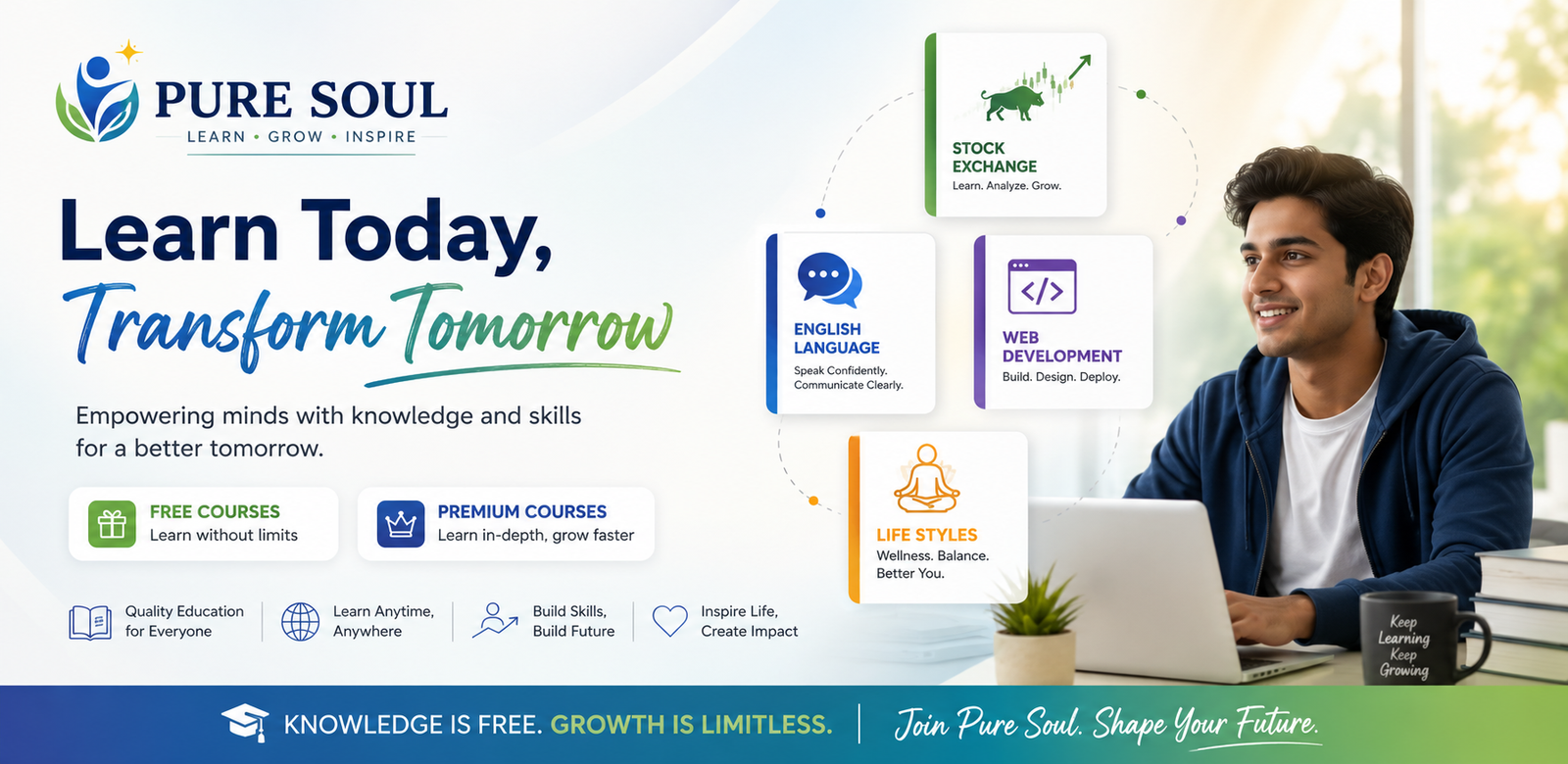 PURE SOUL
LEARN • GROW • INSPIRE

Learn Today,
Transform Tomorrow

Empowering minds with knowledge and skills for a better tomorrow.

FREE COURSES
Learn without limits

PREMIUM COURSES
Learn in-depth, grow faster

Quality Education for Everyone

Learn Anytime, Anywhere

Build Skills, Build Future

Inspire Life, Create Impact

STOCK EXCHANGE
Learn. Analyze. Grow.

ENGLISH LANGUAGE
Speak Confidently. Communicate Clearly.

WEB DEVELOPMENT
Build. Design. Deploy.

LIFE STYLES
Wellness. Balance. Better You.

Keep Learning Keep Growing

KNOWLEDGE IS FREE. GROWTH IS LIMITLESS.

Join Pure Soul. Shape Your Future.